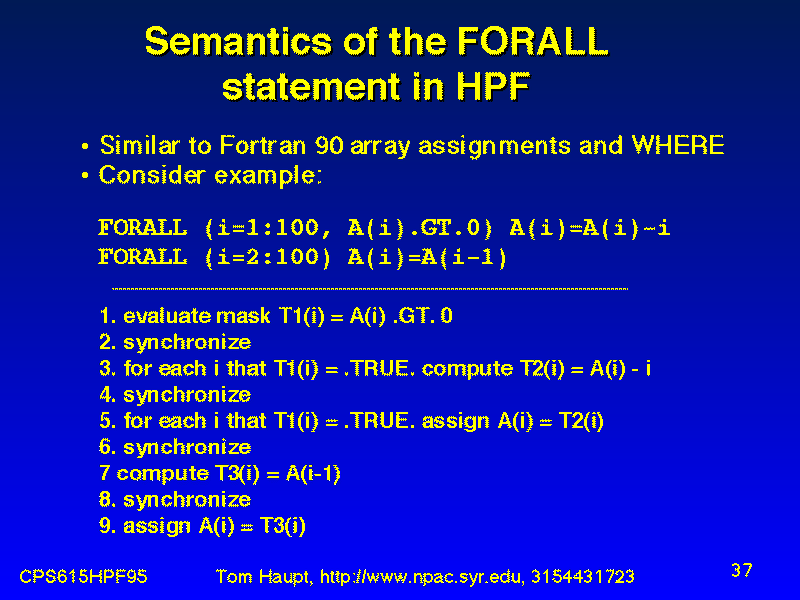 Semantics of the FORALL statement in HPF

• Similar to Fortran 90 array assignments and WHERE
• Consider example:

FORALL (i=1:100, A(i).GT.0) A(i)=A(i)-i
FORALL (i=2:100) A(i)=A(i-1)

1. evaluate mask T1(i) = A(i) .GT. 0
2. synchronize
3. for each i that T1(i) = .TRUE. compute T2(i) = A(i) - i
4. synchronize
5. for each i that T1(i) = .TRUE. assign A(i) = T2(i)
6. synchronize
7 compute T3(i) = A(i-1)
8. synchronize
9. assign A(i) = T3(i)

CPS615HPF95 Tom Haupt, http://www.npac.syr.edu, 3154431723 37